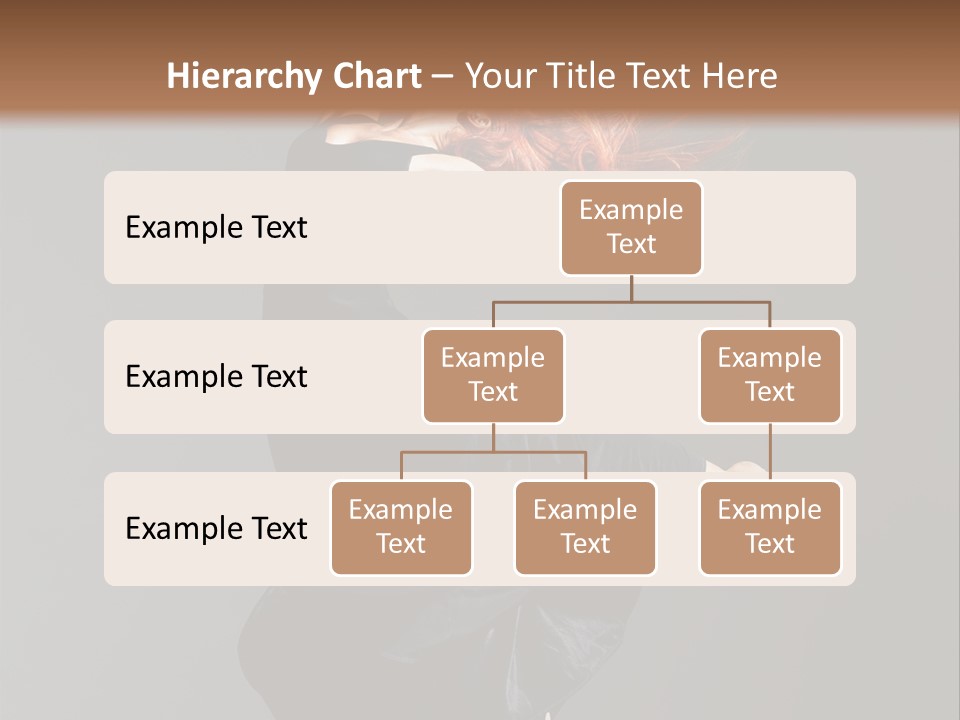 Hierarchy Chart – Your Title Text Here

Example Text

Example Text

Example Text

Example Text

Example Text

Example Text

Example Text

Example Text

Example Text